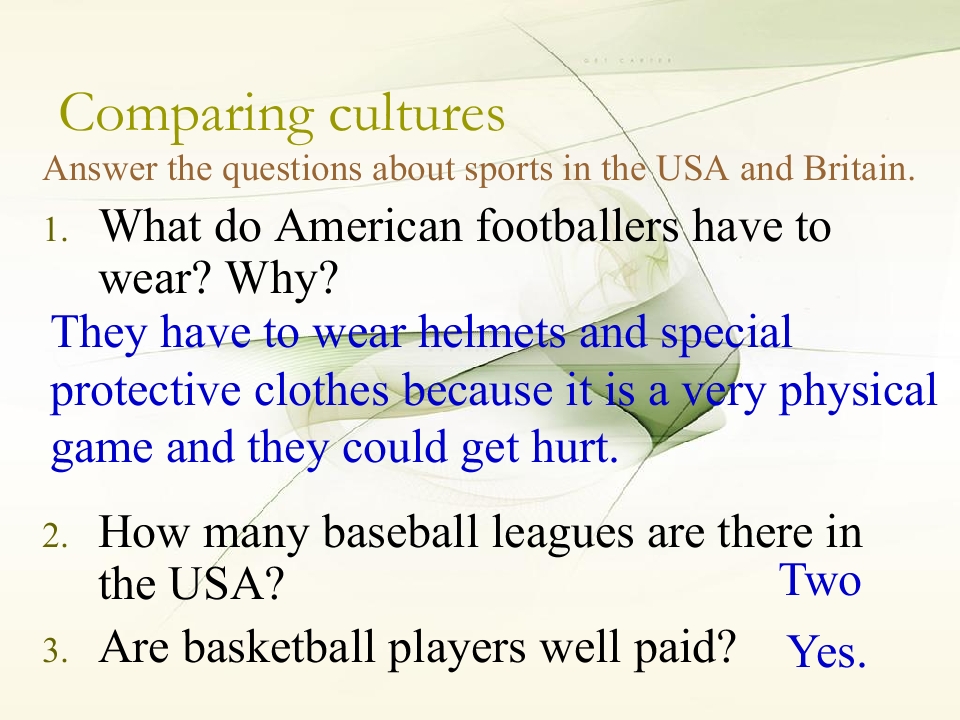 Comparing cultures

Answer the questions about sports in the USA and Britain.

1. What do American footballers have to wear? Why?

They have to wear helmets and special protective clothes because it is a very physical game and they could get hurt.

2. How many baseball leagues are there in the USA?

Two

3. Are basketball players well paid?

Yes.